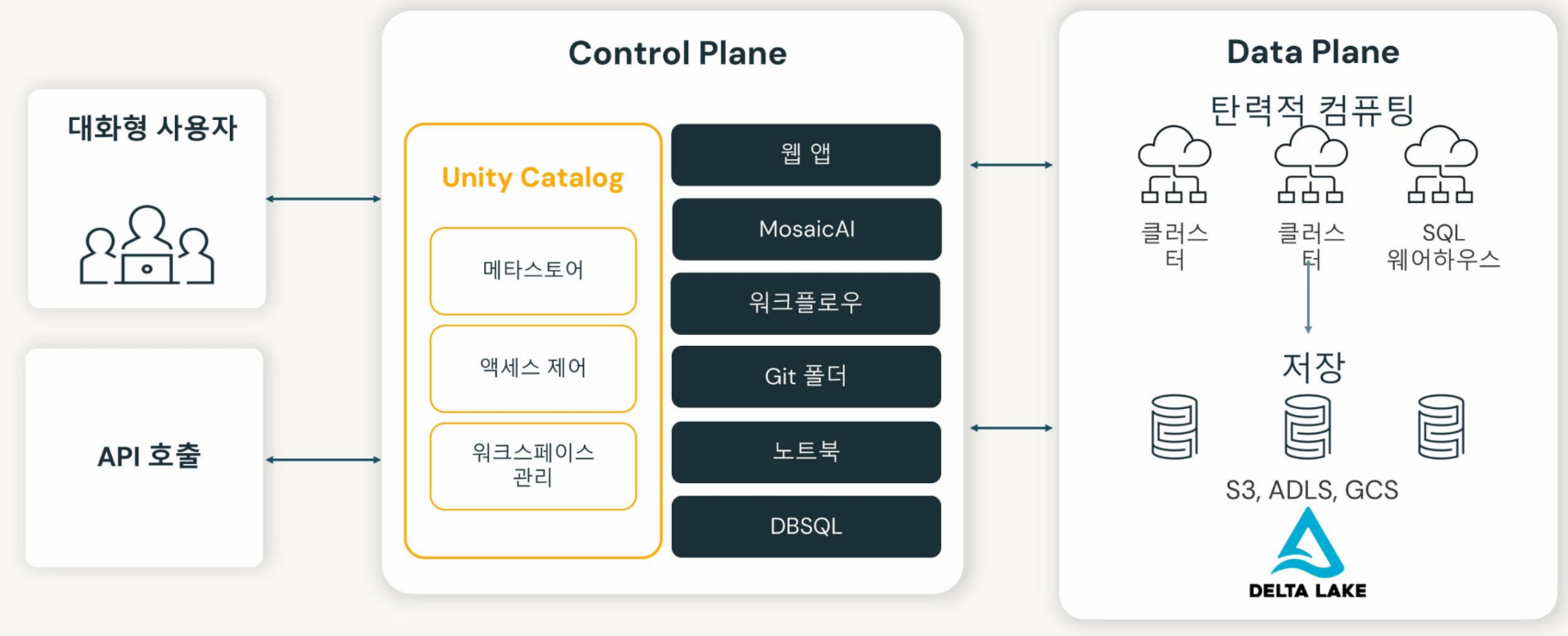 대화형 사용자

API 호출

Control Plane

Unity Catalog

메타스토어

액세스 제어

워크스페이스 관리

웹 앱

MosaicAI

워크플로우

Git 폴더

노트북

DBSQL

Data Plane

탄력적 컴퓨팅

클러스터

클러스터

SQL 웨어하우스

저장

S3, ADLS, GCS

DELTA LAKE